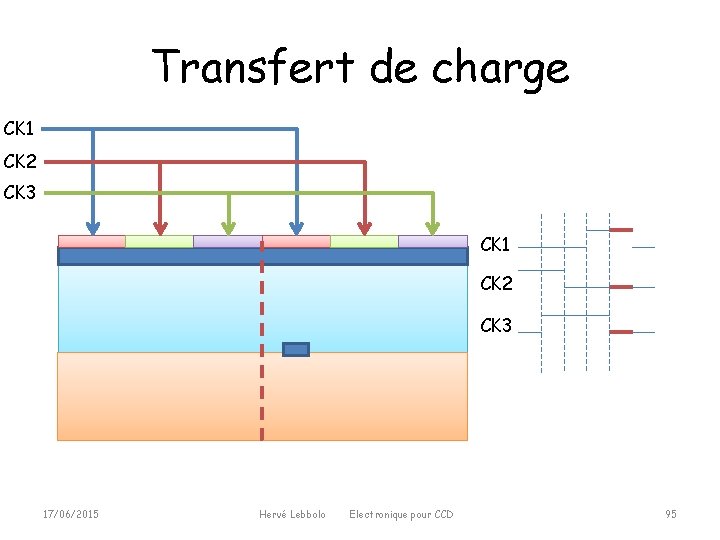 Transfert de charge

CK1

CK2

CK3

CK1

CK2

CK3

17/06/2015

Hervé Lebbolo

Electronique pour CCD

95